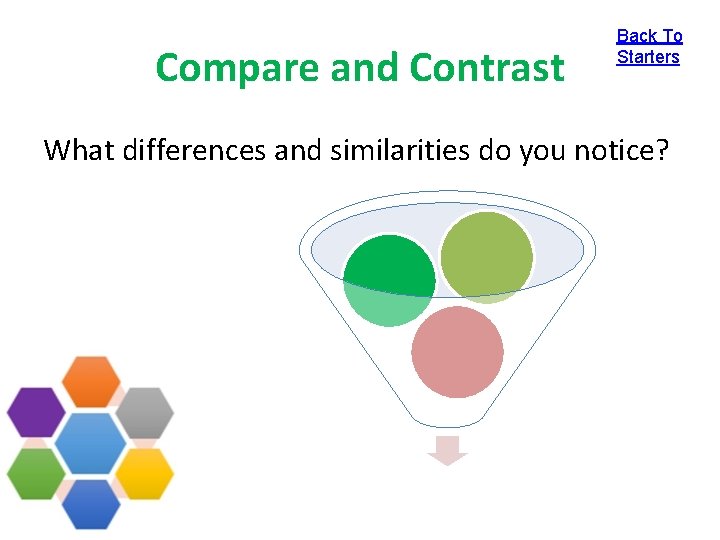 Compare and Contrast

Back To Starters

What differences and similarities do you notice?